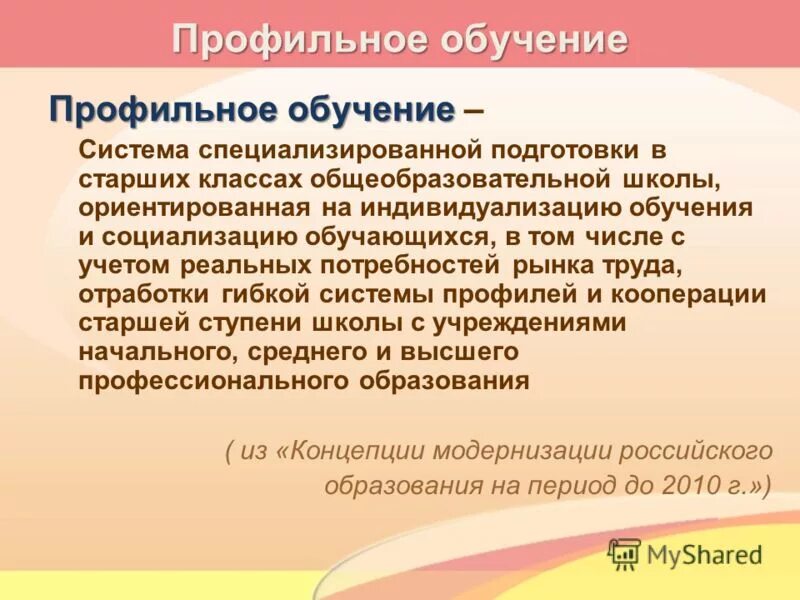 Профильное обучение

Профильное обучение –

Система специализированной подготовки в старших классах общеобразовательной школы, ориентированная на индивидуализацию обучения и социализацию обучающихся, в том числе с учетом реальных потребностей рынка труда, отработки гибкой системы профилей и кооперации старшей ступени школы с учреждениями начального, среднего и высшего профессионального образования

( из «Концепции модернизации российского образования на период до 2010 г.»)

MyShared